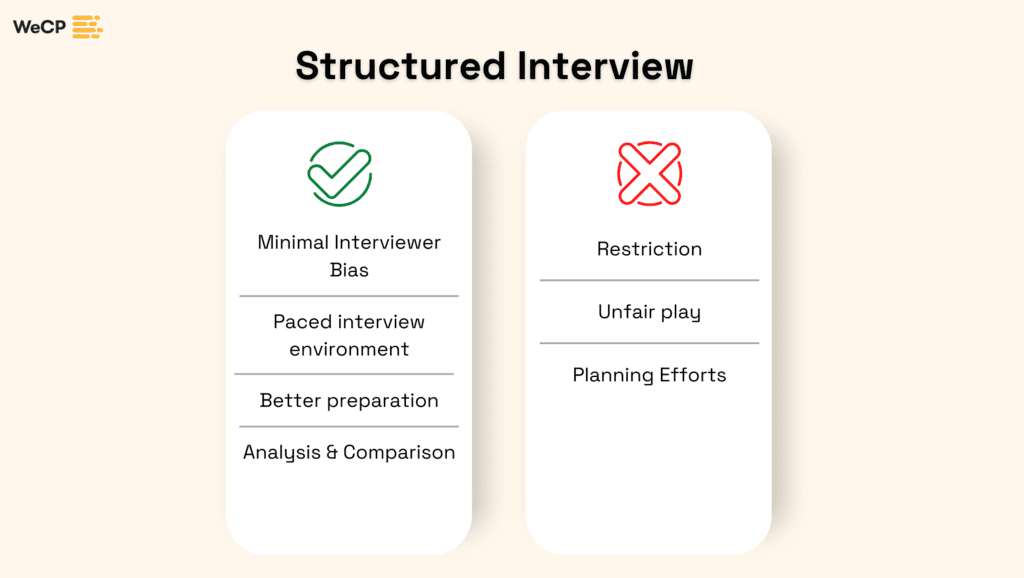 WeCP

Structured Interview

Minimal Interviewer Bias

Paced interview environment

Better preparation

Analysis & Comparison

Restriction

Unfair play

Planning Efforts